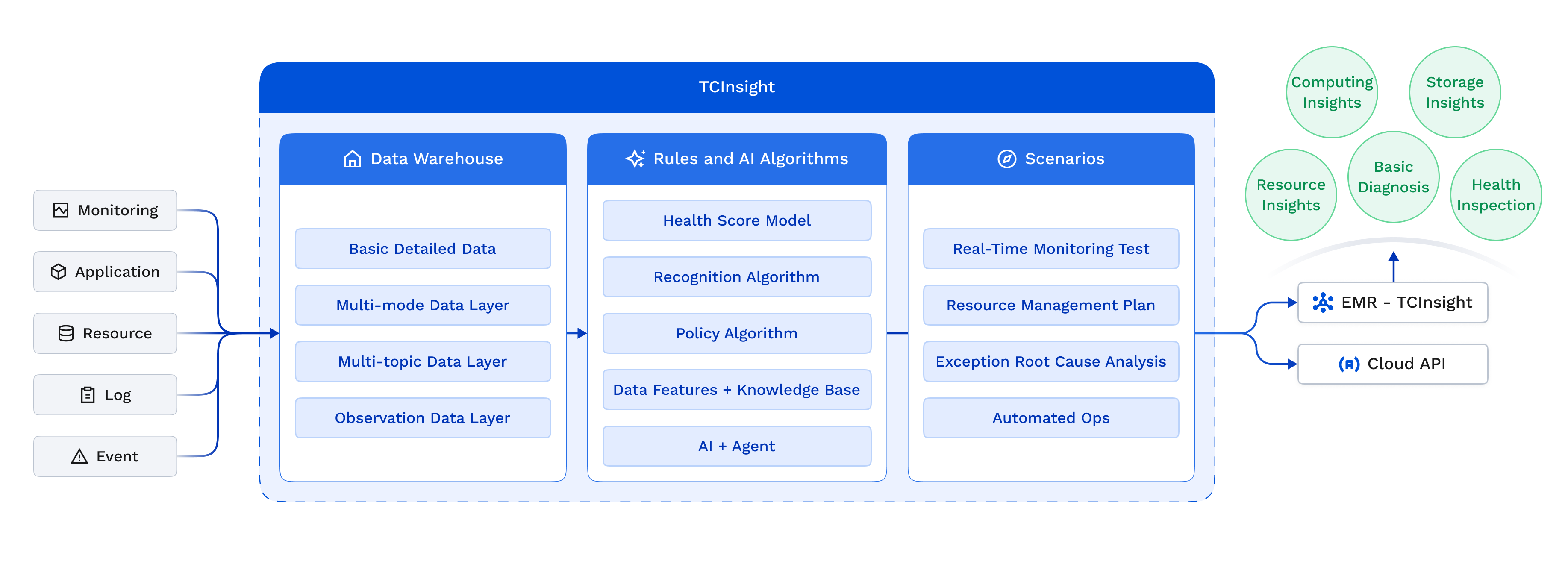 Monitoring

Application

Resource

Log

Event

TCInsight

Data Warehouse

Basic Detailed Data

Multi-mode Data Layer

Multi-topic Data Layer

Observation Data Layer

Rules and AI Algorithms

Health Score Model

Recognition Algorithm

Policy Algorithm

Data Features + Knowledge Base

AI + Agent

Scenarios

Real-Time Monitoring Test

Resource Management Plan

Exception Root Cause Analysis

Automated Ops

Computing Insights

Storage Insights

Resource Insights

Basic Diagnosis

Health Inspection

EMR - TCInsight

Cloud API